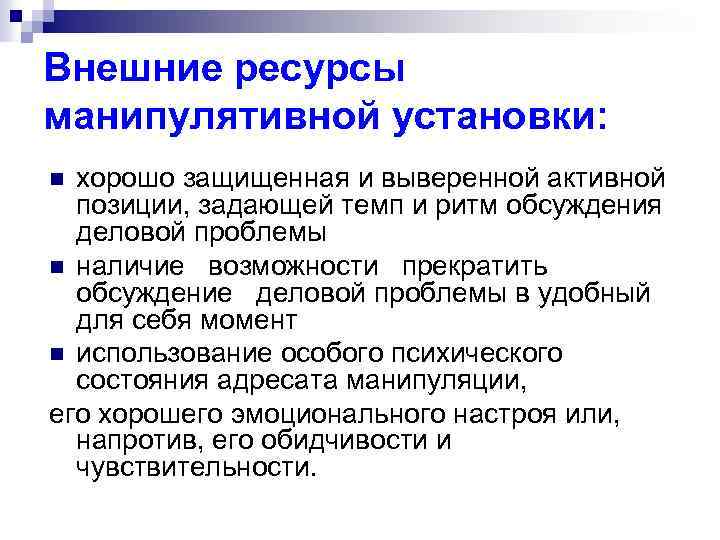 Внешние ресурсы манипулятивной установки:

■ хорошо защищенная и выверенной активной позиции, задающей темп и ритм обсуждения деловой проблемы

■ наличие возможности прекратить обсуждение деловой проблемы в удобный для себя момент

■ использование особого психического состояния адресата манипуляции,

его хорошего эмоционального настроя или, напротив, его обидчивости и чувствительности.